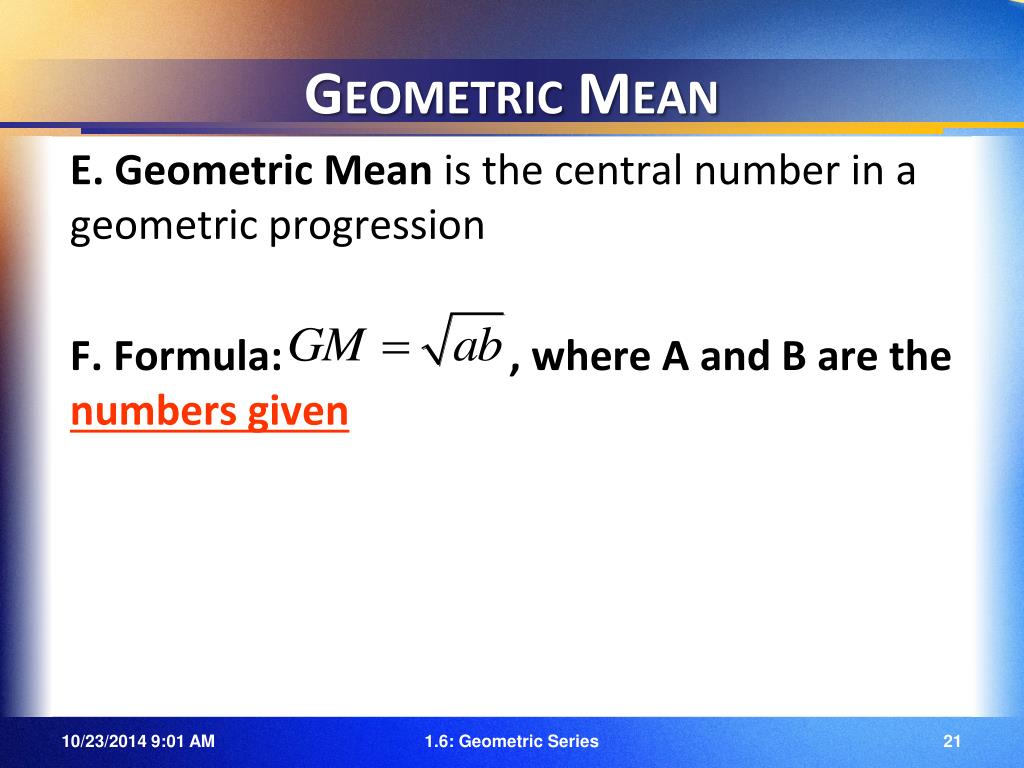 GEOMETRIC MEAN

E. Geometric Mean is the central number in a geometric progression

F. Formula: $GM = \sqrt{ab}$, where A and B are the numbers given

10/23/2014 9:01 AM

1.6: Geometric Series

21